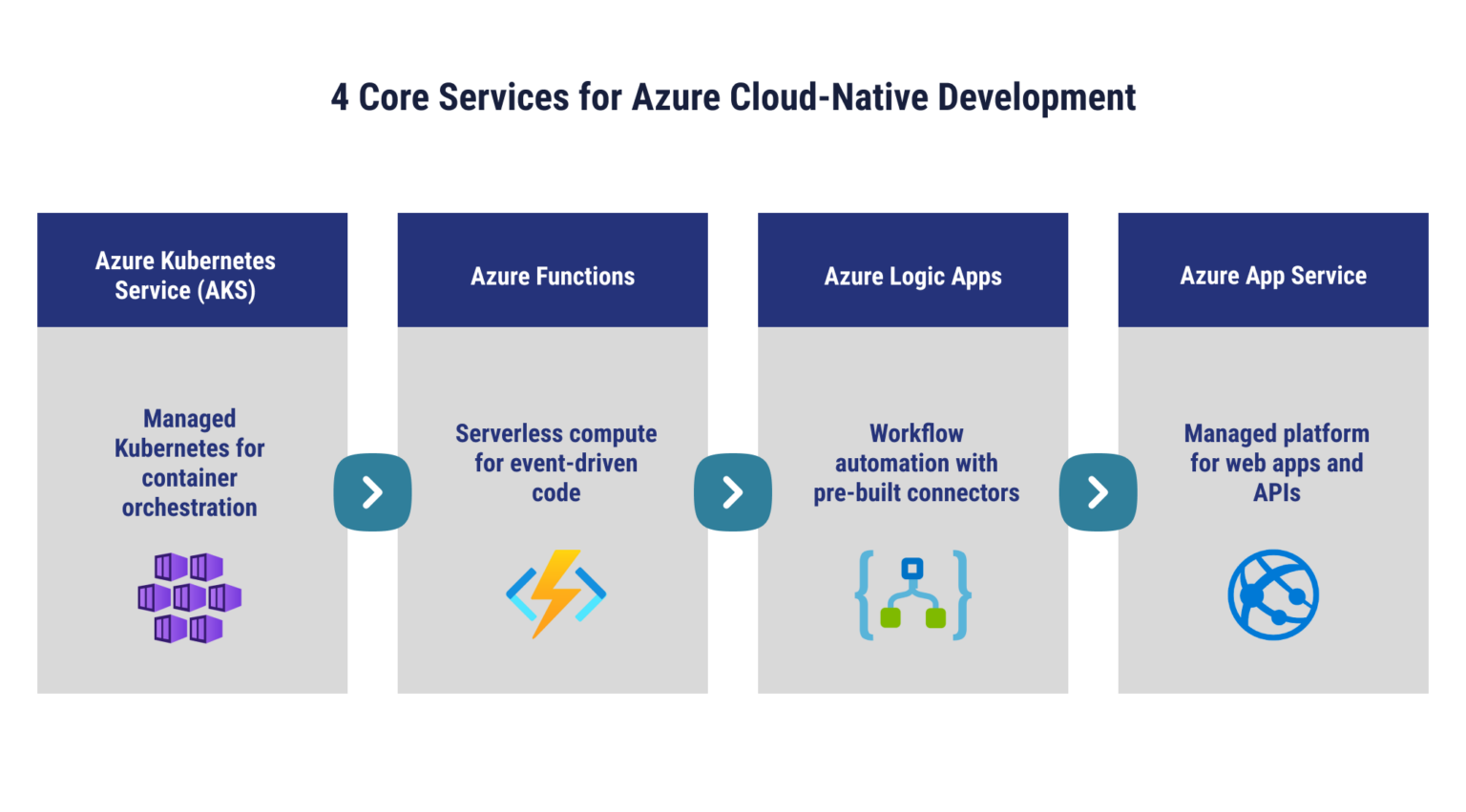 4 Core Services for Azure Cloud-Native Development

Azure Kubernetes Service (AKS)

Managed Kubernetes for container orchestration

Azure Functions

Serverless compute for event-driven code

Azure Logic Apps

Workflow automation with pre-built connectors

Azure App Service

Managed platform for web apps and APIs